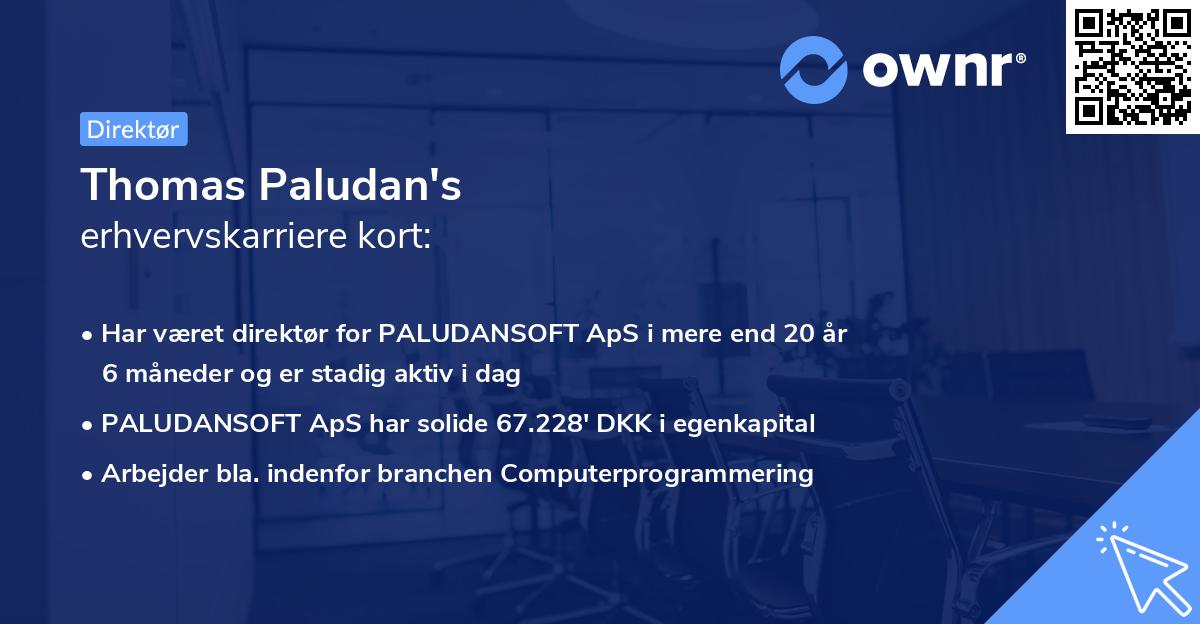 ownr®

Direktør

Thomas Paludan's
erhvervskarriere kort:

• Har været direktør for PALUDANSOFT ApS i mere end 20 år 6 måneder og er stadig aktiv i dag
• PALUDANSOFT ApS har solide 67.228' DKK i egenkapital
• Arbejder bla. indenfor branchen Computerprogrammering